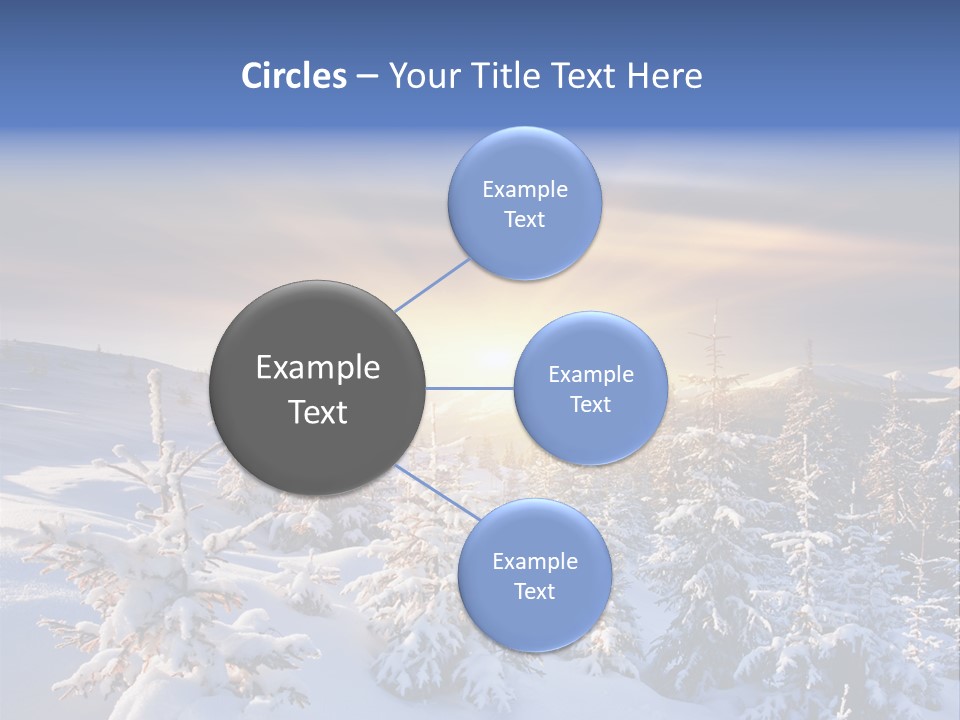 Circles – Your Title Text Here

Example Text

Example Text

Example Text

Example Text